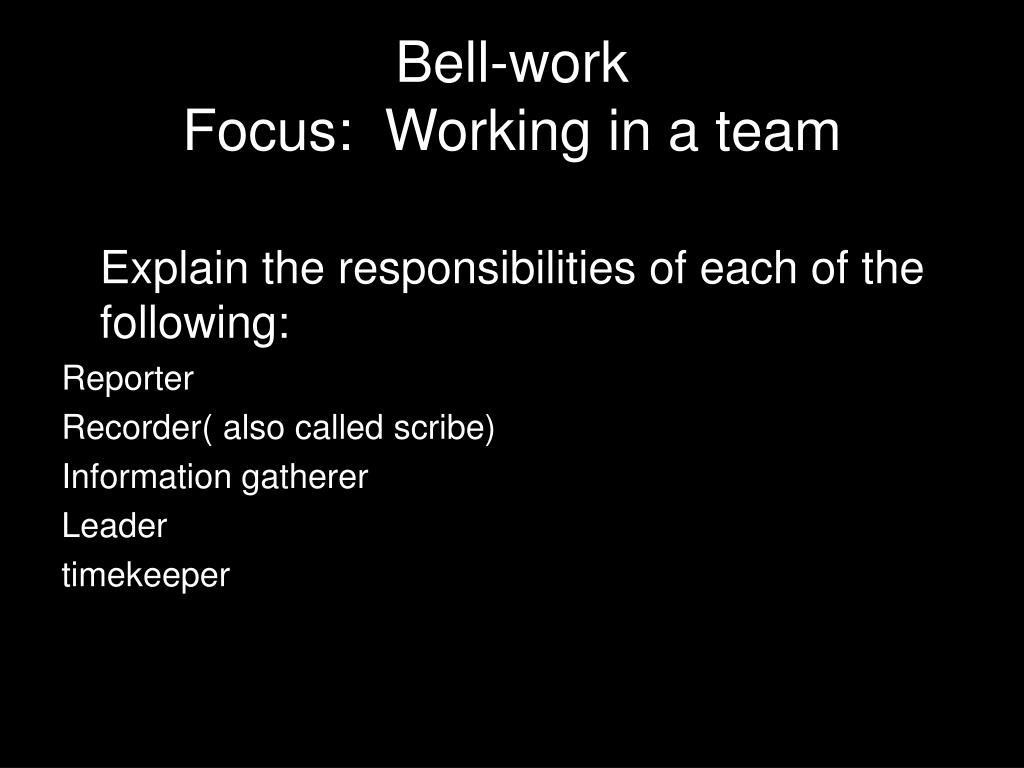 Bell-work
Focus: Working in a team

Explain the responsibilities of each of the following:

Reporter
Recorder( also called scribe)
Information gatherer
Leader
timekeeper